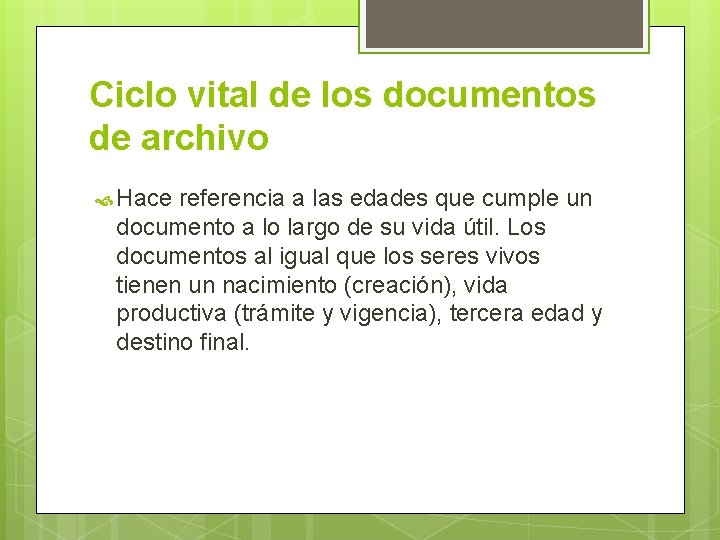 Ciclo vital de los documentos de archivo

Hace referencia a las edades que cumple un documento a lo largo de su vida útil. Los documentos al igual que los seres vivos tienen un nacimiento (creación), vida productiva (trámite y vigencia), tercera edad y destino final.